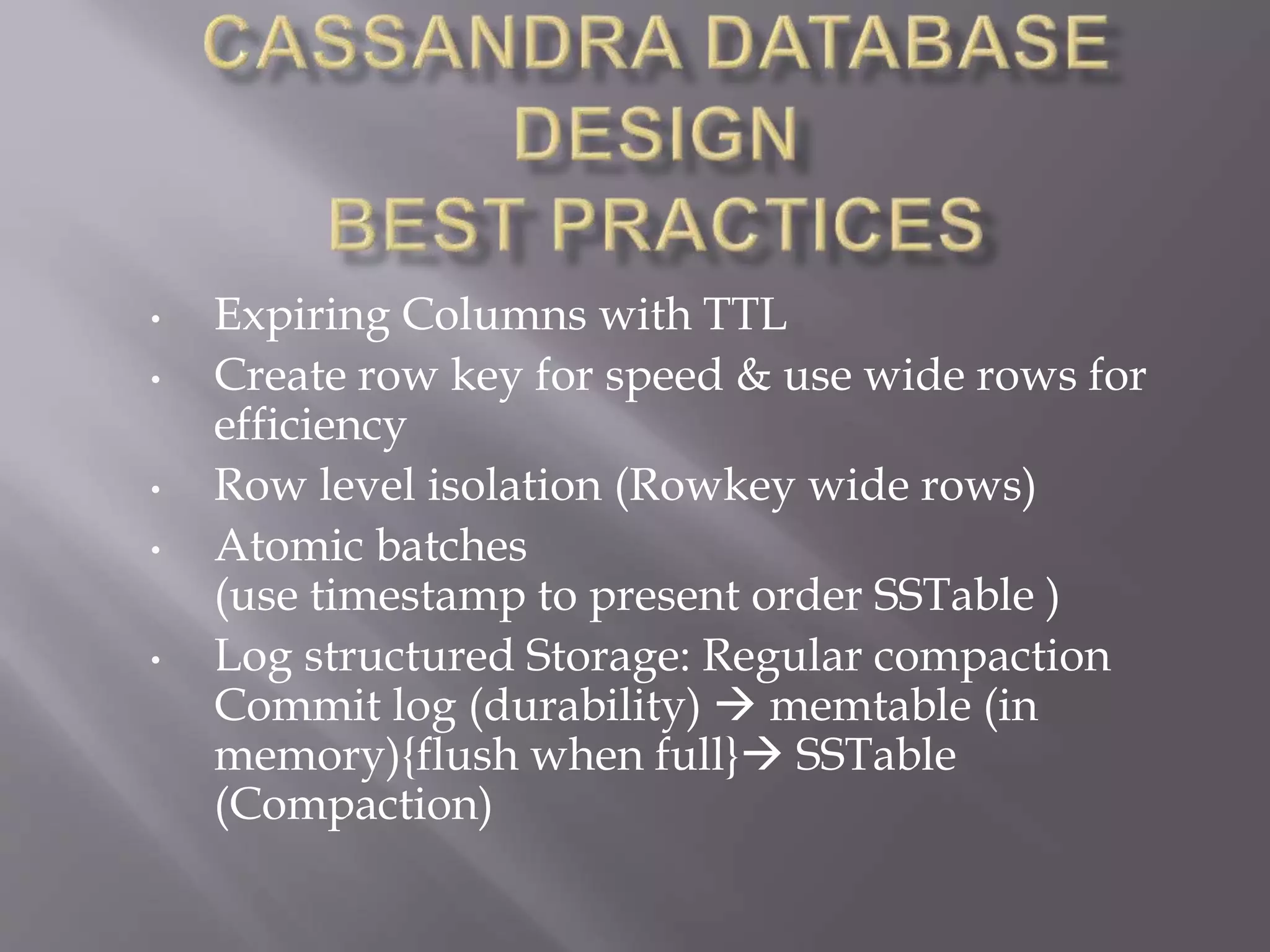 CASSANDRA DATABASE DESIGN
BEST PRACTICES

• Expiring Columns with TTL
• Create row key for speed & use wide rows for efficiency
• Row level isolation (Rowkey wide rows)
• Atomic batches
(use timestamp to present order SSTable )
• Log structured Storage: Regular compaction
Commit log (durability) → memtable (in memory){flush when full}→ SSTable (Compaction)